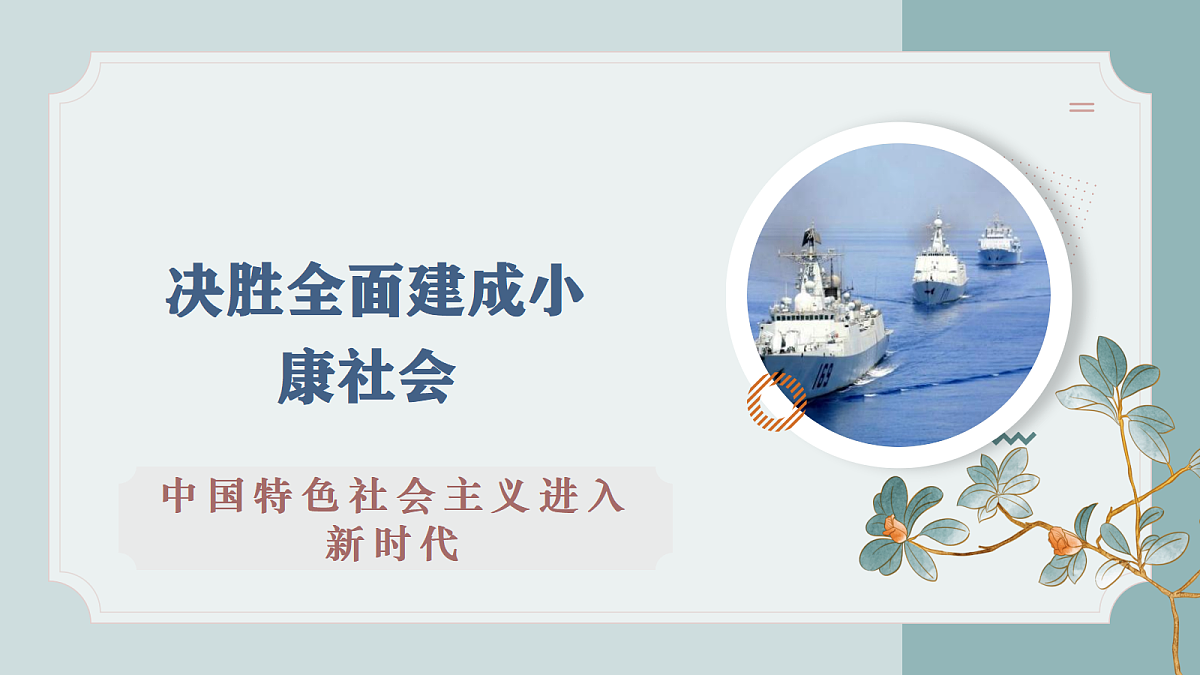 决胜全面建成小康社会

中国特色社会主义进入新时代

168